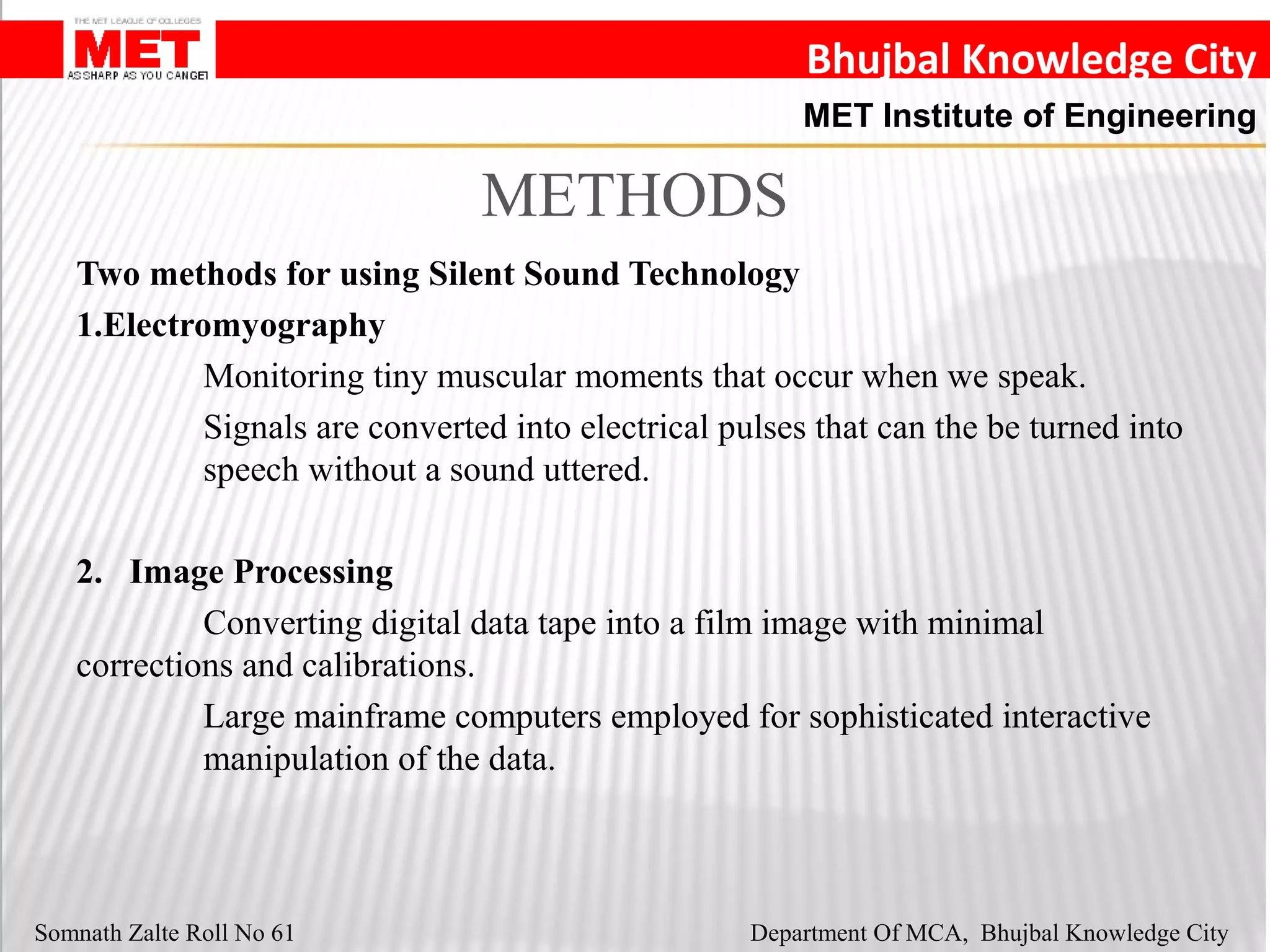 THE MET LEAGUE OF COLLEGES
MET
AS SHARP AS YOU CAN GET

Bhujbal Knowledge City

MET Institute of Engineering

METHODS

Two methods for using Silent Sound Technology

1.Electromyography

Monitoring tiny muscular moments that occur when we speak.

Signals are converted into electrical pulses that can the be turned into speech without a sound uttered.

2. Image Processing

Converting digital data tape into a film image with minimal corrections and calibrations.

Large mainframe computers employed for sophisticated interactive manipulation of the data.

Somnath Zalte Roll No 61

Department Of MCA, Bhujbal Knowledge City